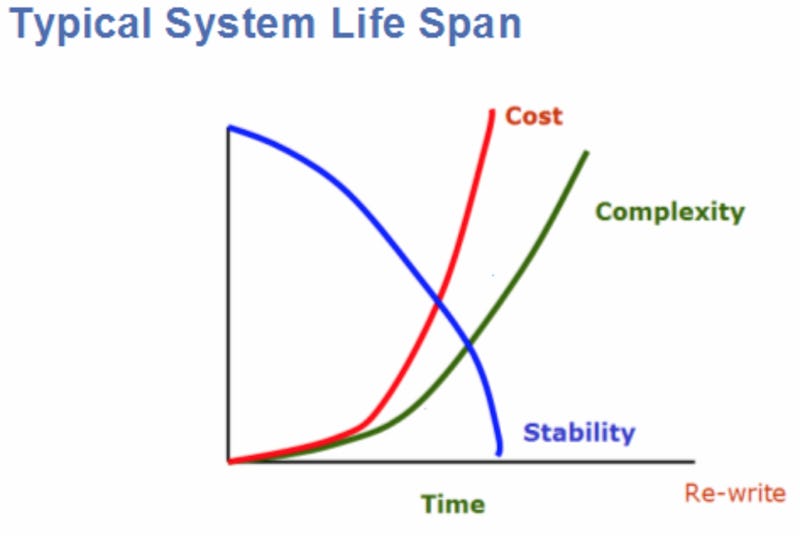 Typical System Life Span

Cost

Complexity

Stability

Time

Re-write